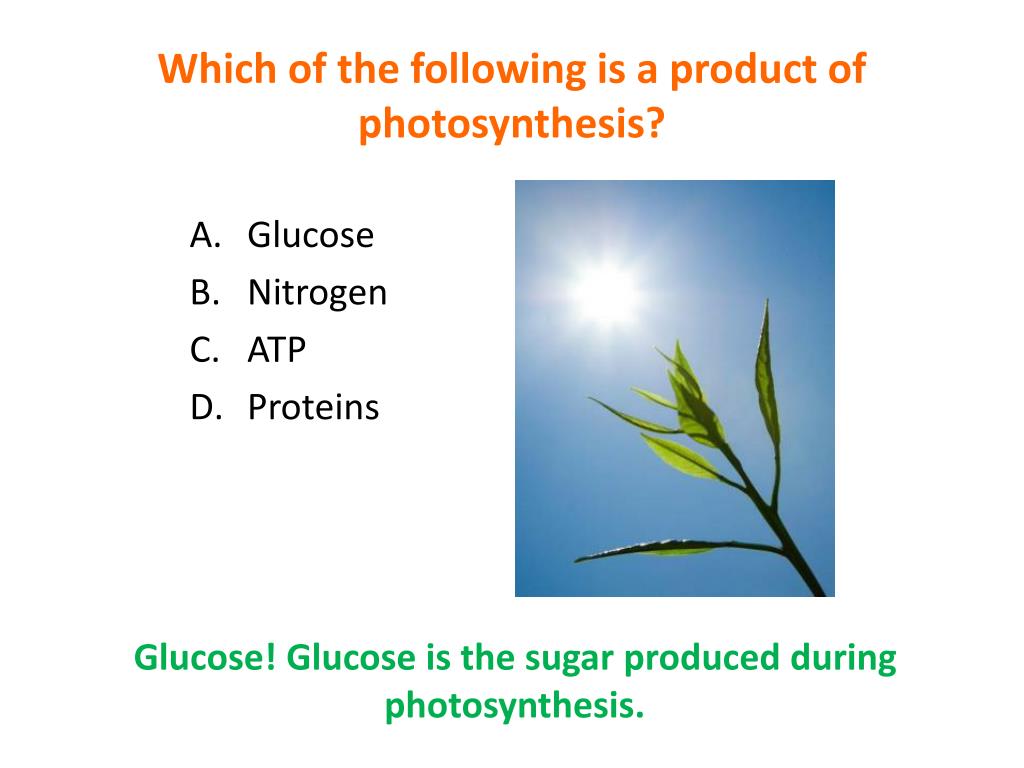 Which of the following is a product of photosynthesis?

A. Glucose
B. Nitrogen
C. ATP
D. Proteins

Glucose! Glucose is the sugar produced during photosynthesis.